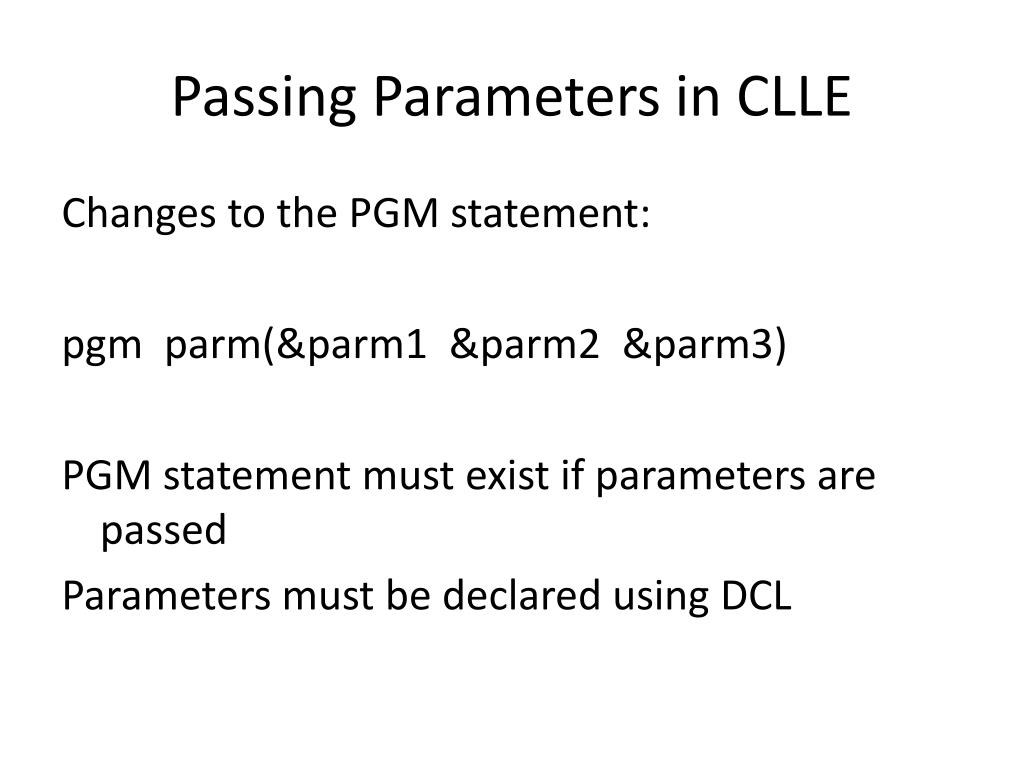 Passing Parameters in CLLE

Changes to the PGM statement:

pgm  parm(&parm1  &parm2  &parm3)

PGM statement must exist if parameters are passed

Parameters must be declared using DCL